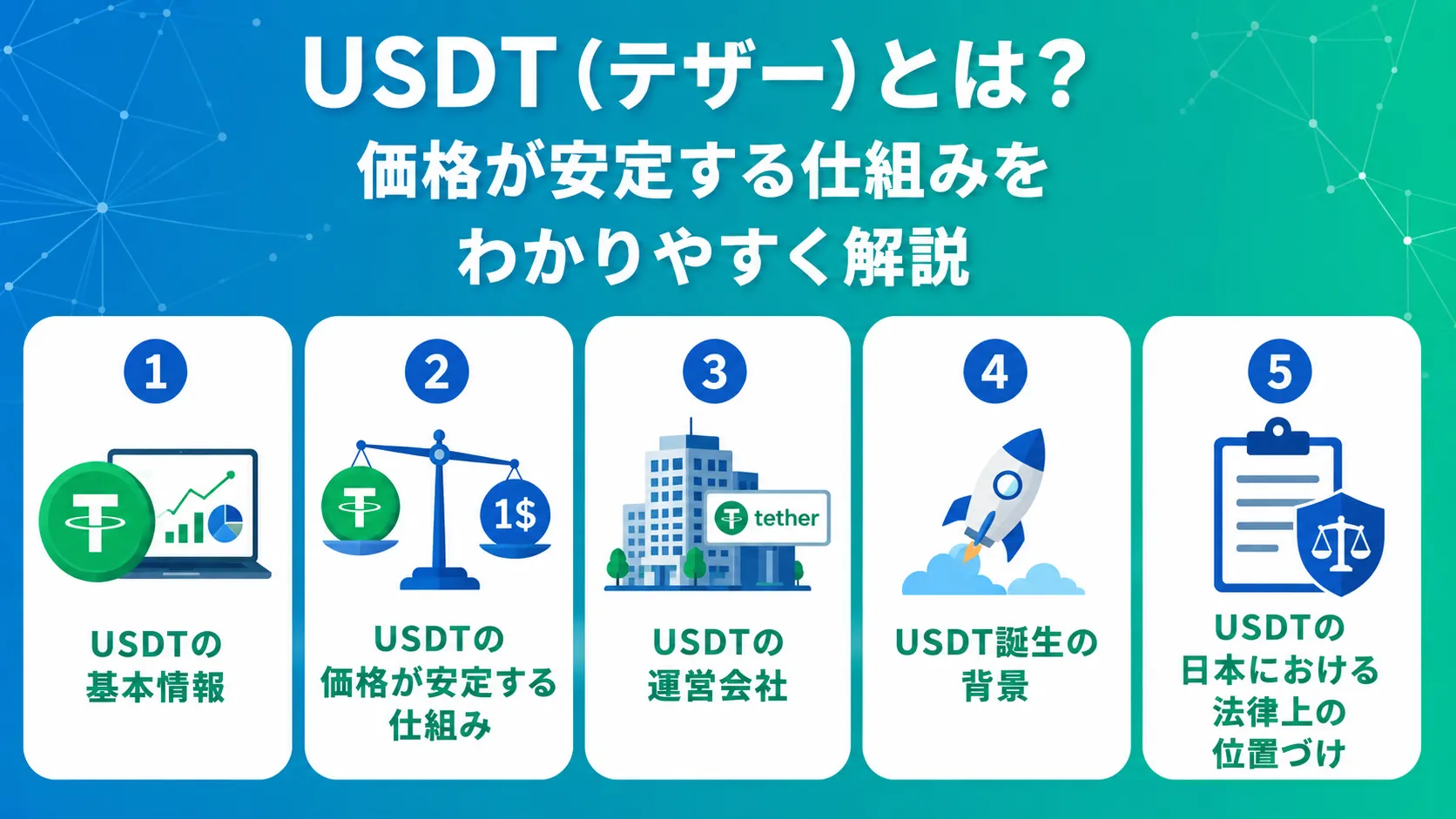 USDT(テザー)とは?
価格が安定する仕組みをわかりやすく解説

1
USDTの基本情報

2
1$
USDTの価格が安定する仕組み

3
tether
USDTの運営会社

4
USDT誕生の背景

5
USDTの日本における法律上の位置づけ